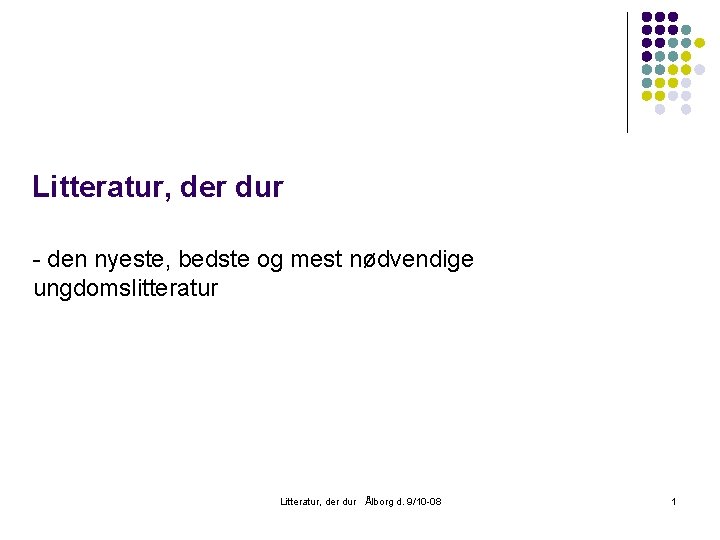 Litteratur, der dur

- den nyeste, bedste og mest nødvendige ungdomslitteratur

Litteratur, der dur Ålborg d. 9/10-08

1